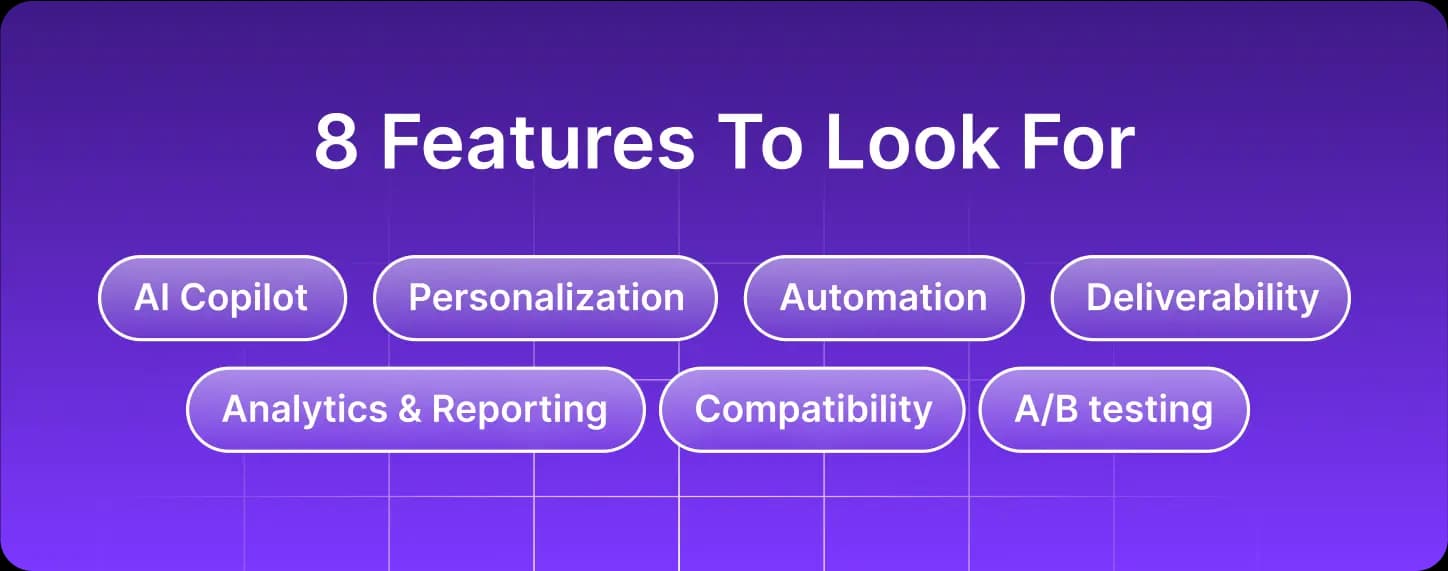 8 Features To Look For

AI Copilot
Personalization
Automation
Deliverability
Analytics & Reporting
Compatibility
A/B testing